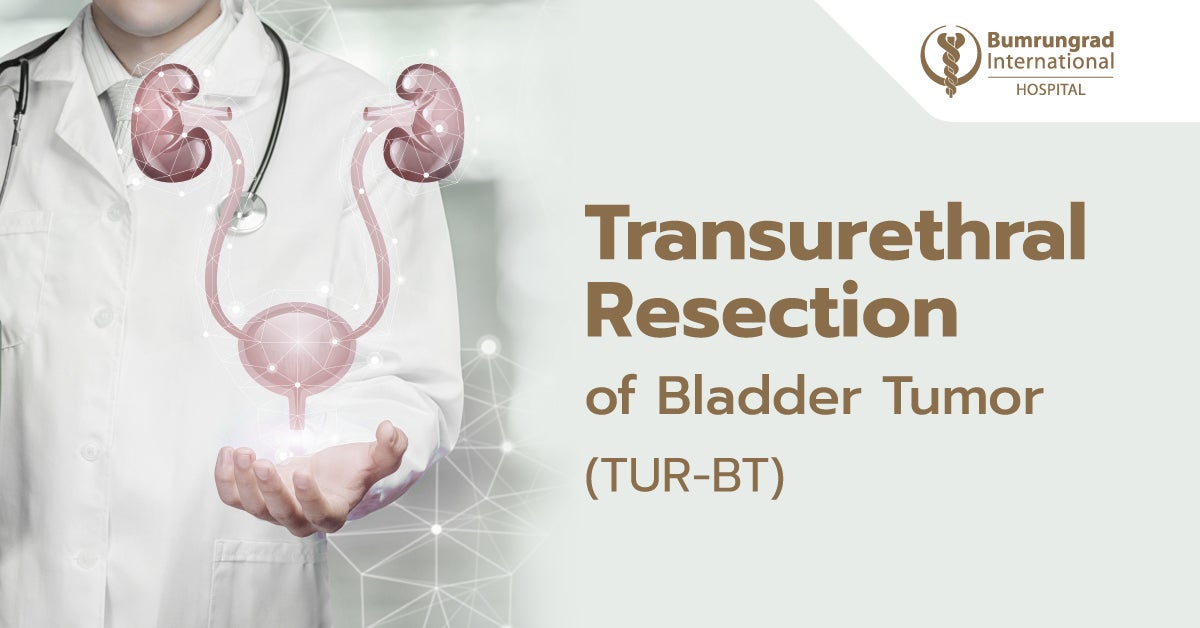 Bumrungrad International HOSPITAL

Transurethral Resection of Bladder Tumor (TUR-BT)